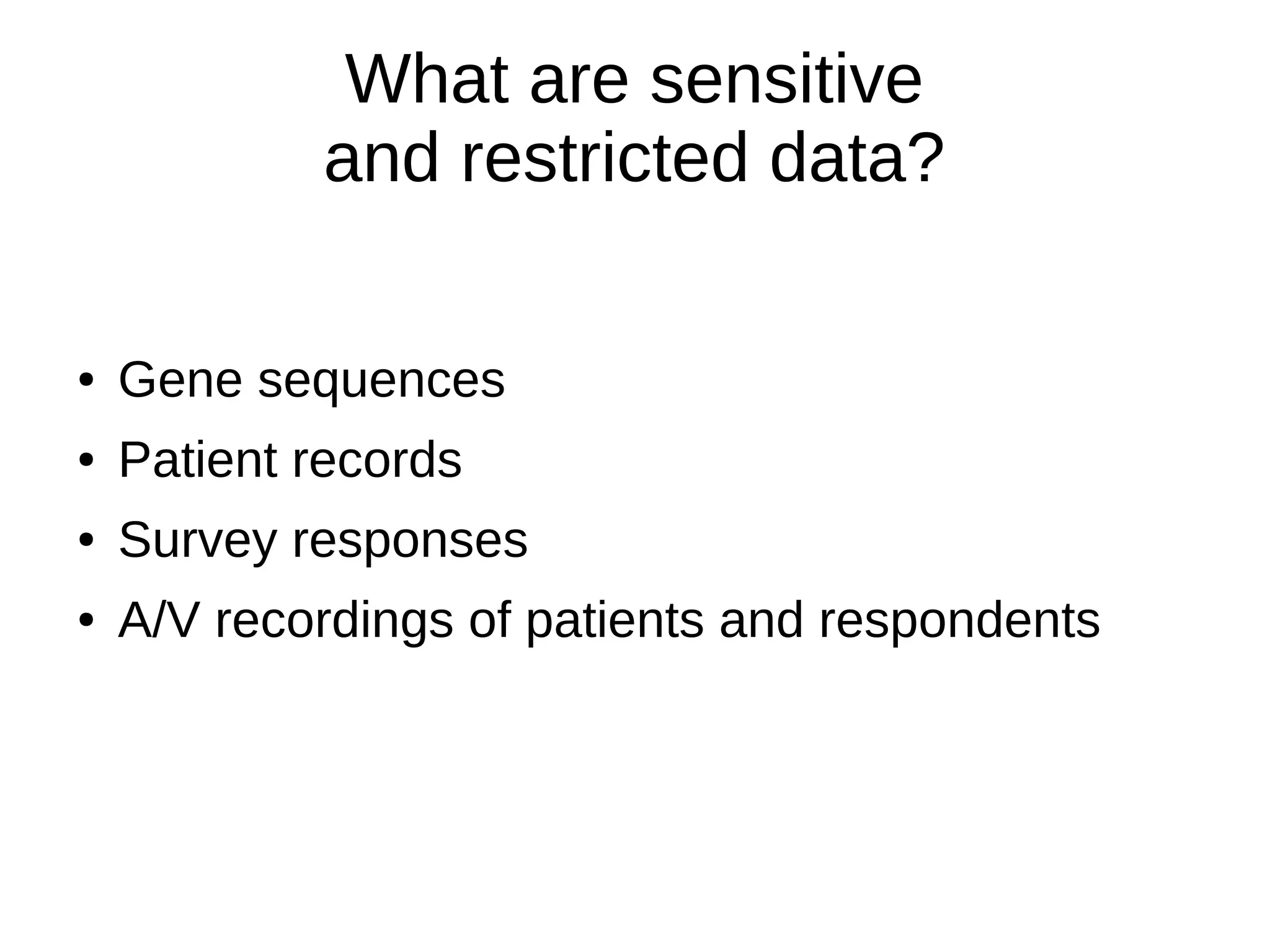 What are sensitive and restricted data?

• Gene sequences
• Patient records
• Survey responses
• A/V recordings of patients and respondents